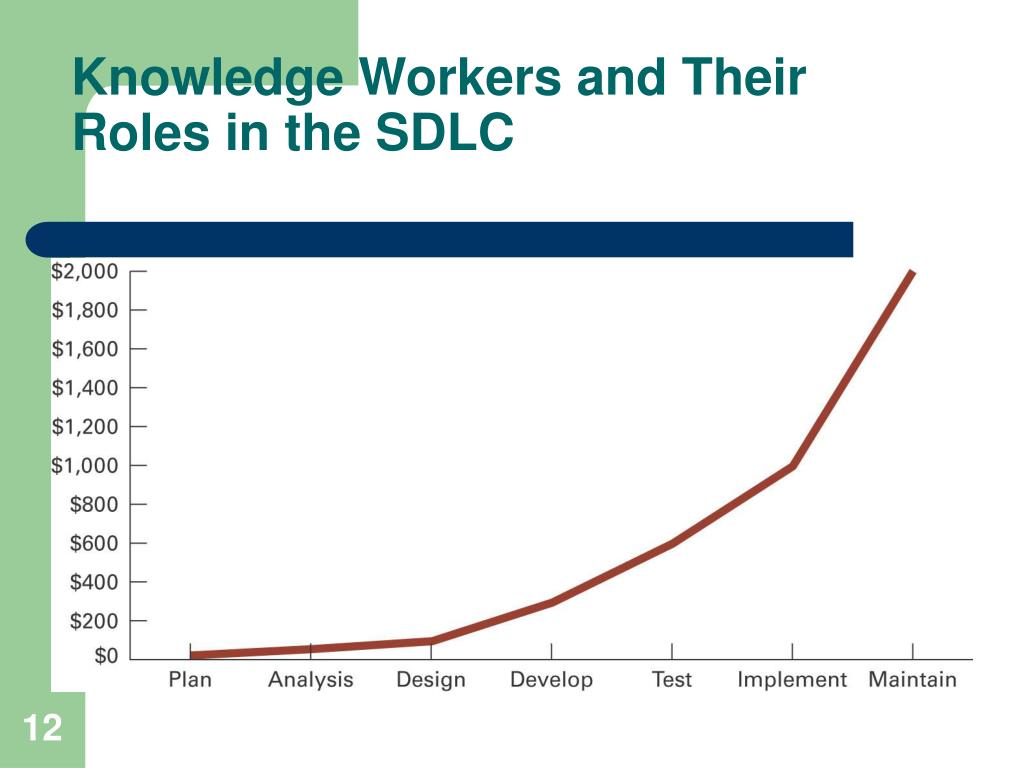 Knowledge Workers and Their Roles in the SDLC

$2,000
$1,800
$1,600
$1,400
$1,200
$1,000
$800
$600
$400
$200
$0

Plan Analysis Design Develop Test Implement Maintain

12